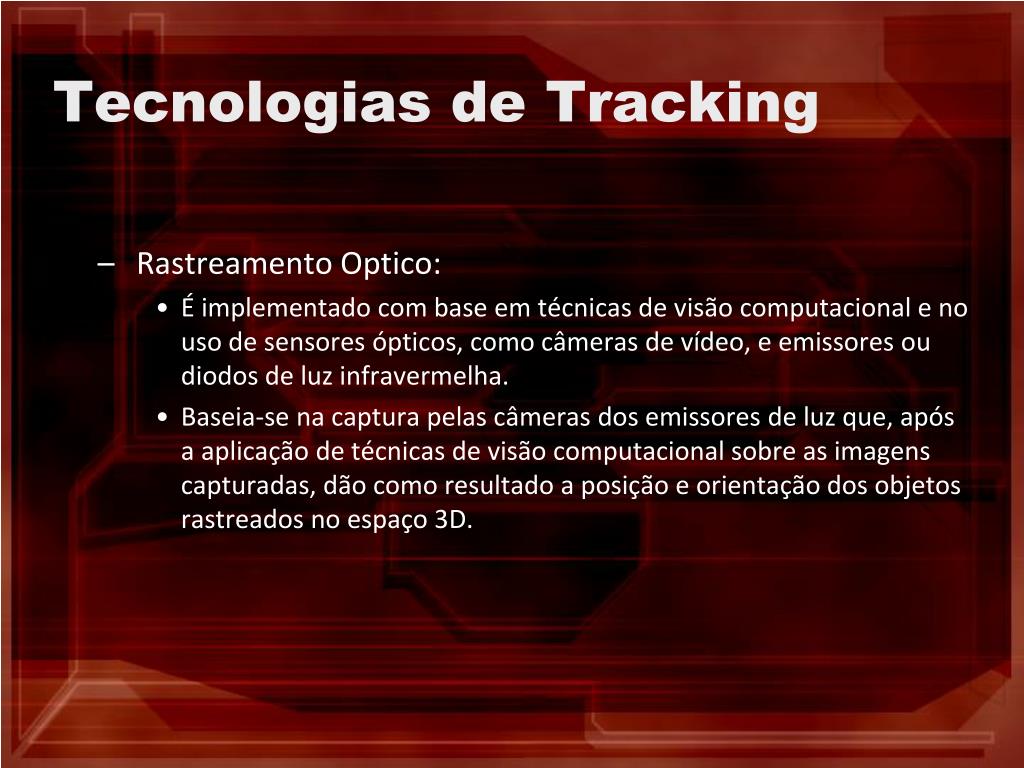 Tecnologias de Tracking

– Rastreamento Optico:

• É implementado com base em técnicas de visão computacional e no uso de sensores ópticos, como câmeras de vídeo, e emissores ou diodos de luz infravermelha.

• Baseia-se na captura pelas câmeras dos emissores de luz que, após a aplicação de técnicas de visão computacional sobre as imagens capturadas, dão como resultado a posição e orientação dos objetos rastreados no espaço 3D.